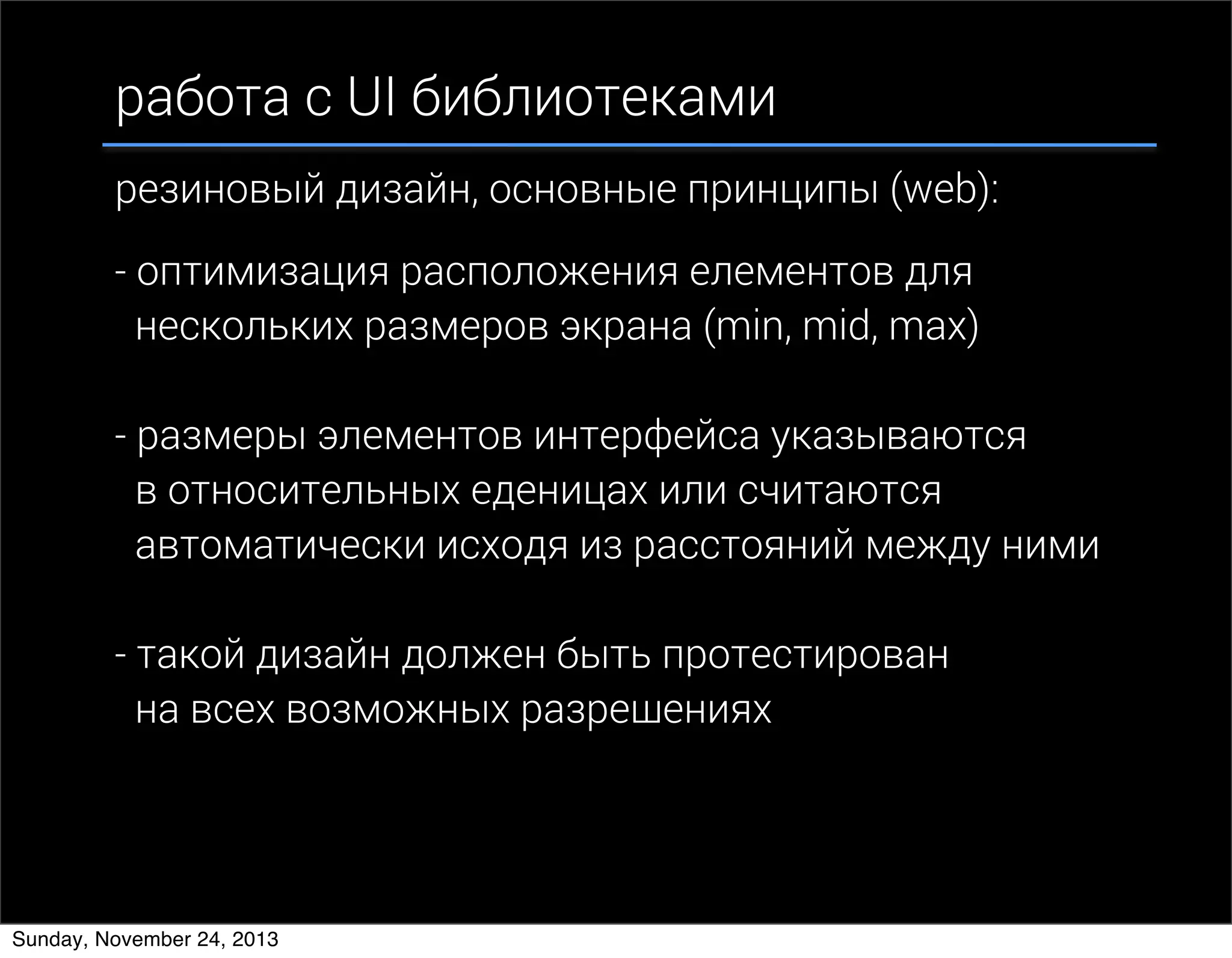 работа с UI библиотеками

резиновый дизайн, основные принципы (web):

- оптимизация расположения елементов для нескольких размеров экрана (min, mid, max)

- размеры элементов интерфейса указываются в относительных еденицах или считаются автоматически исходя из расстояний между ними

- такой дизайн должен быть протестирован на всех возможных разрешениях

Sunday, November 24, 2013